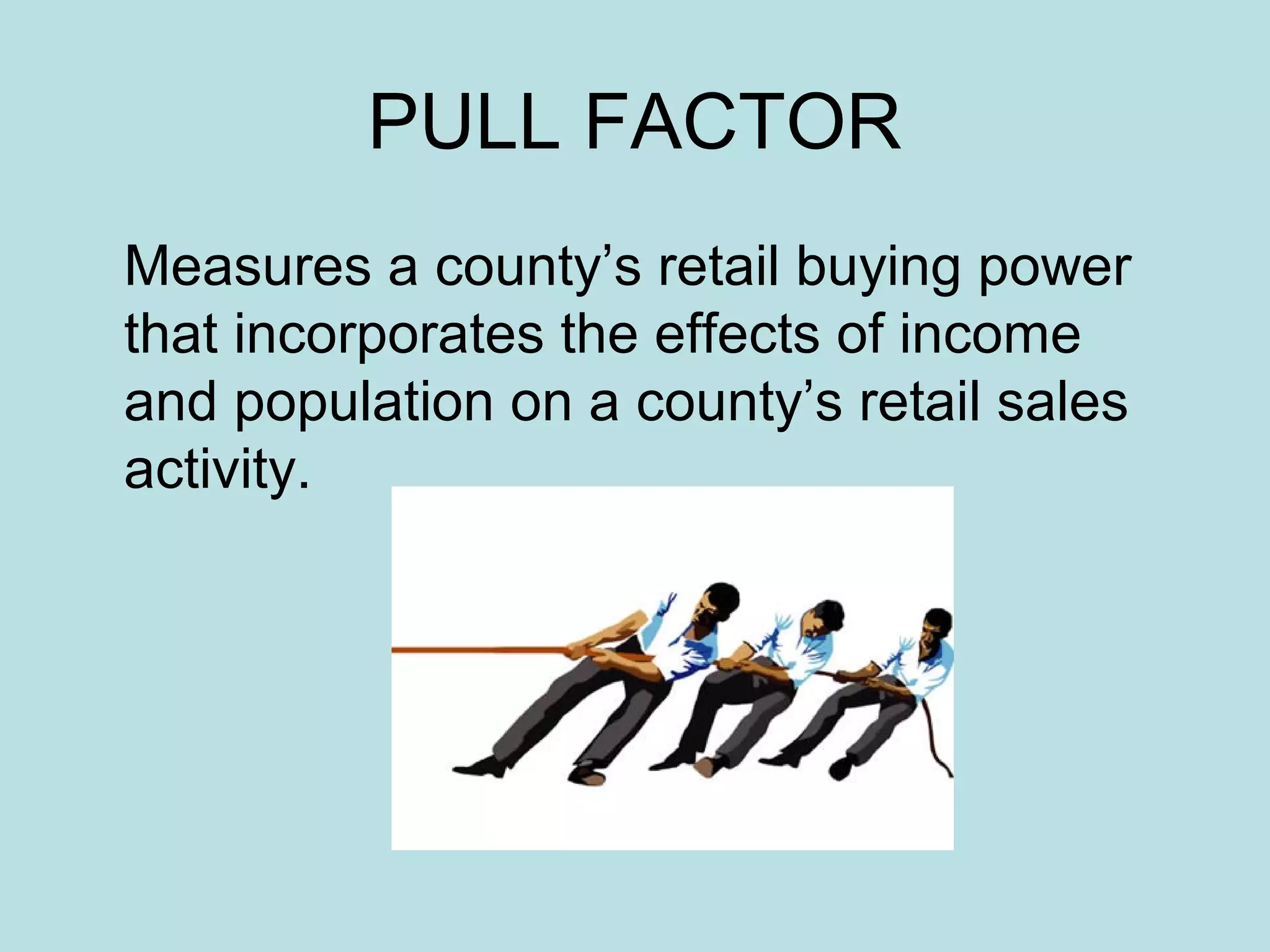 PULL FACTOR

Measures a county’s retail buying power that incorporates the effects of income and population on a county’s retail sales activity.